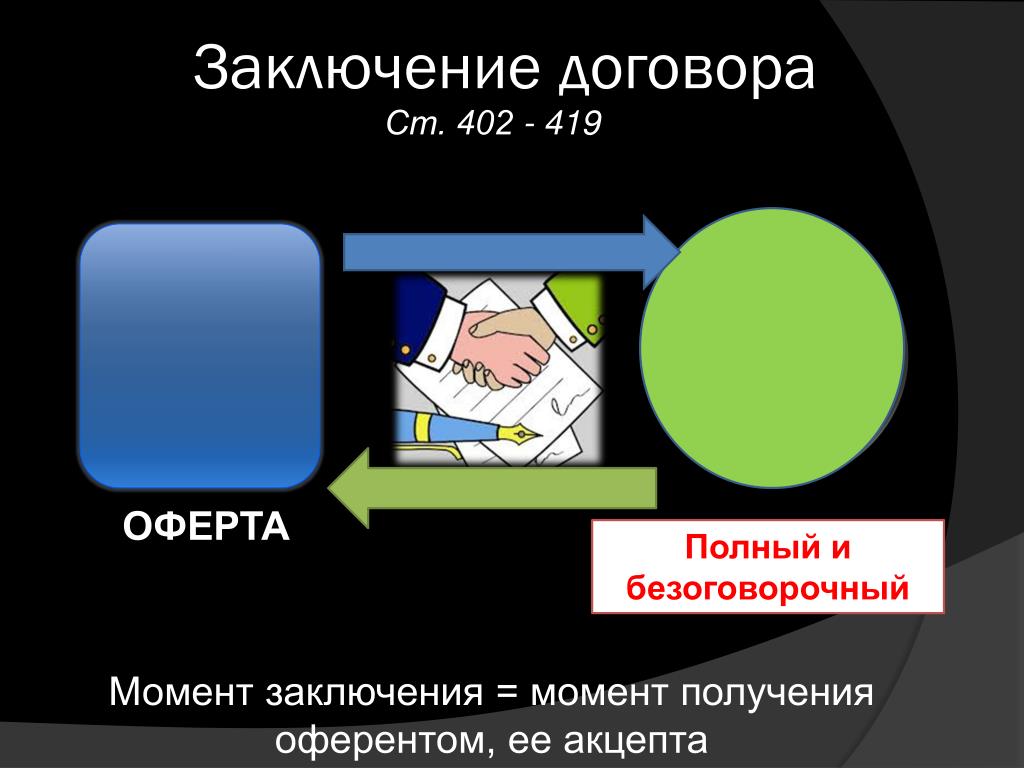 Заключение договора
Ст. 402 - 419

ОФЕРТА

Полный и безоговорочный

Момент заключения = момент получения оферентом, ее акцепта